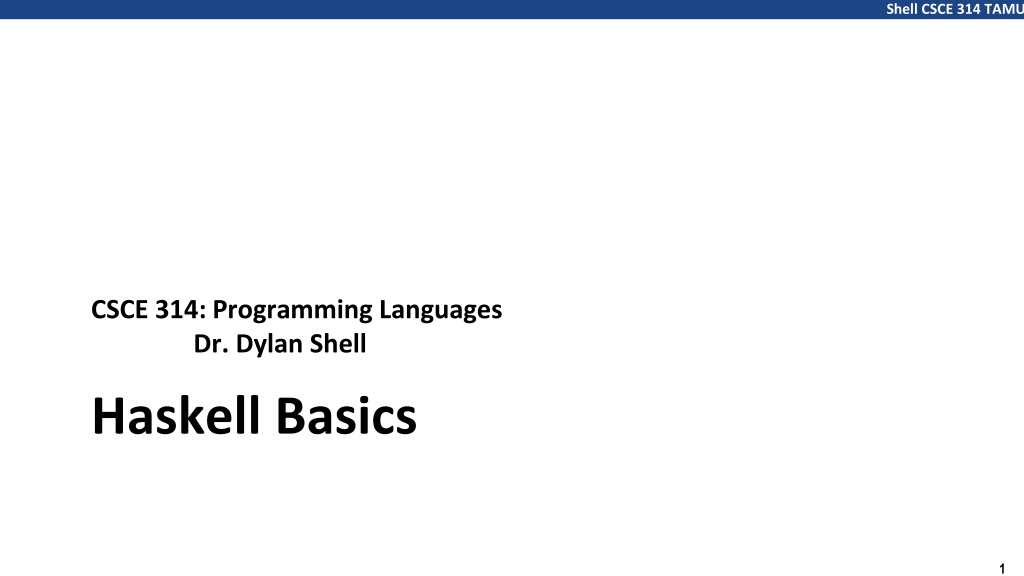 Shell CSCE 314 TAMU

CSCE 314: Programming Languages
Dr. Dylan Shell

Haskell Basics

1